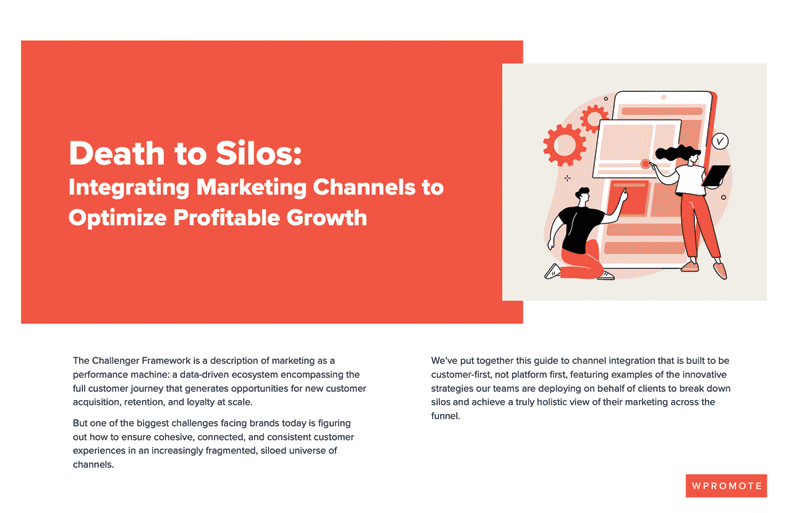 Death to Silos:
Integrating Marketing Channels to Optimize Profitable Growth

The Challenger Framework is a description of marketing as a performance machine: a data-driven ecosystem encompassing the full customer journey that generates opportunities for new customer acquisition, retention, and loyalty at scale.

But one of the biggest challenges facing brands today is figuring out how to ensure cohesive, connected, and consistent customer experiences in an increasingly fragmented, siloed universe of channels.

We've put together this guide to channel integration that is built to be customer-first, not platform first, featuring examples of the innovative strategies our teams are deploying on behalf of clients to break down silos and achieve a truly holistic view of their marketing across the funnel.

WPROMOTE